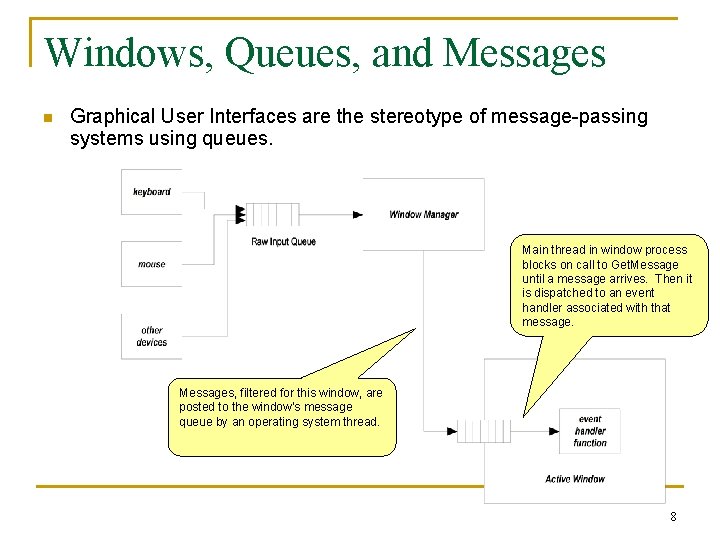 Windows, Queues, and Messages

Graphical User Interfaces are the stereotype of message-passing systems using queues.

keyboard

mouse

other devices

Raw Input Queue

Window Manager

Main thread in window process blocks on call to GetMessage until a message arrives. Then it is dispatched to an event handler associated with that message.

Messages, filtered for this window, are posted to the window's message queue by an operating system thread.

event handler function

Active Window

8